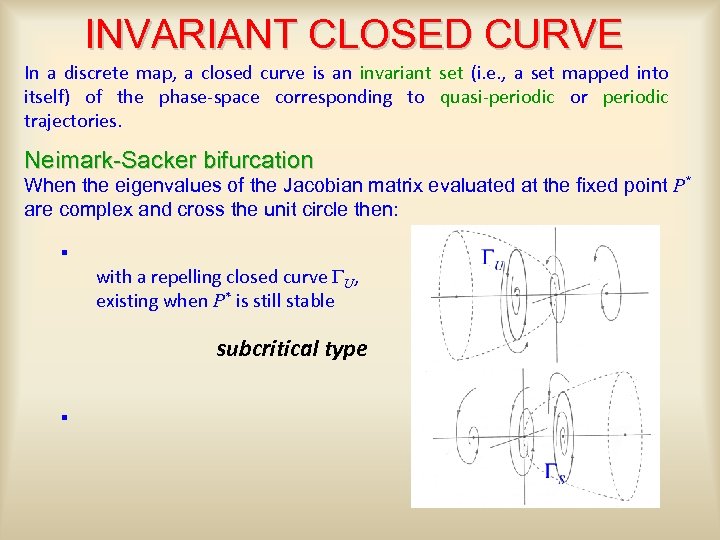 INVARIANT CLOSED CURVE

In a discrete map, a closed curve is an invariant set (i.e., a set mapped into itself) of the phase-space corresponding to quasi-periodic or periodic trajectories.

Neimark-Sacker bifurcation

When the eigenvalues of the Jacobian matrix evaluated at the fixed point $P^*$ are complex and cross the unit circle then:

▪

with a repelling closed curve $\Gamma_U$, existing when $P^*$ is still stable

subcritical type

▪

$\Gamma_U$

$\Gamma_S$